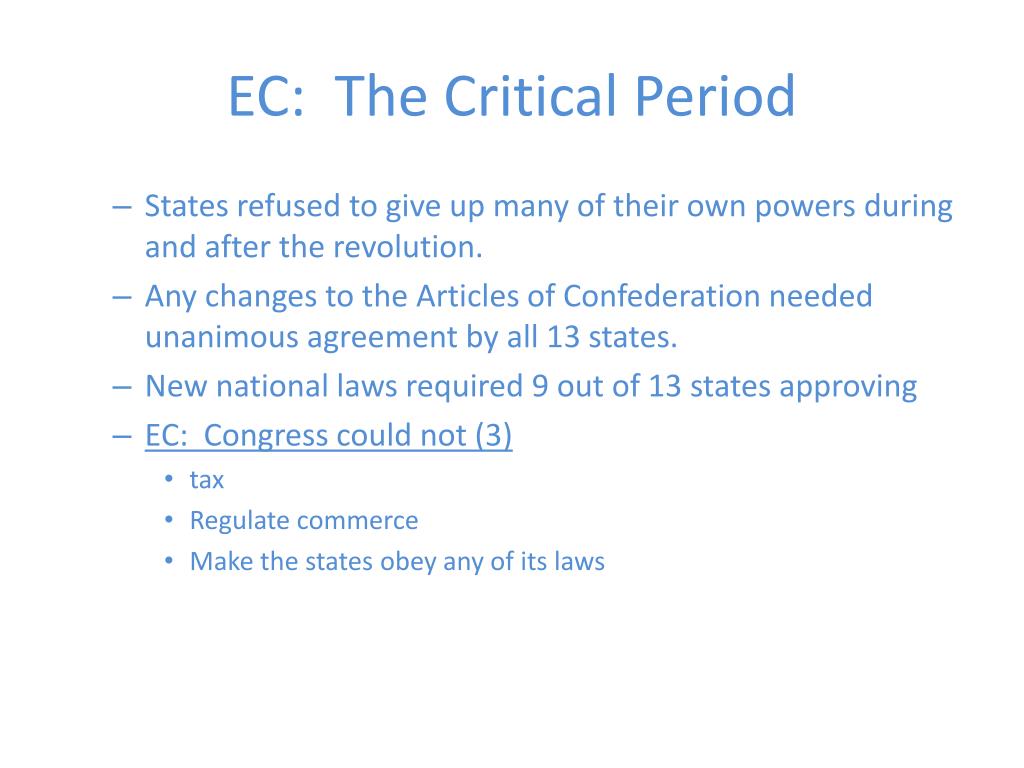 EC: The Critical Period

– States refused to give up many of their own powers during and after the revolution.
– Any changes to the Articles of Confederation needed unanimous agreement by all 13 states.
– New national laws required 9 out of 13 states approving
– EC: Congress could not (3)
• tax
• Regulate commerce
• Make the states obey any of its laws